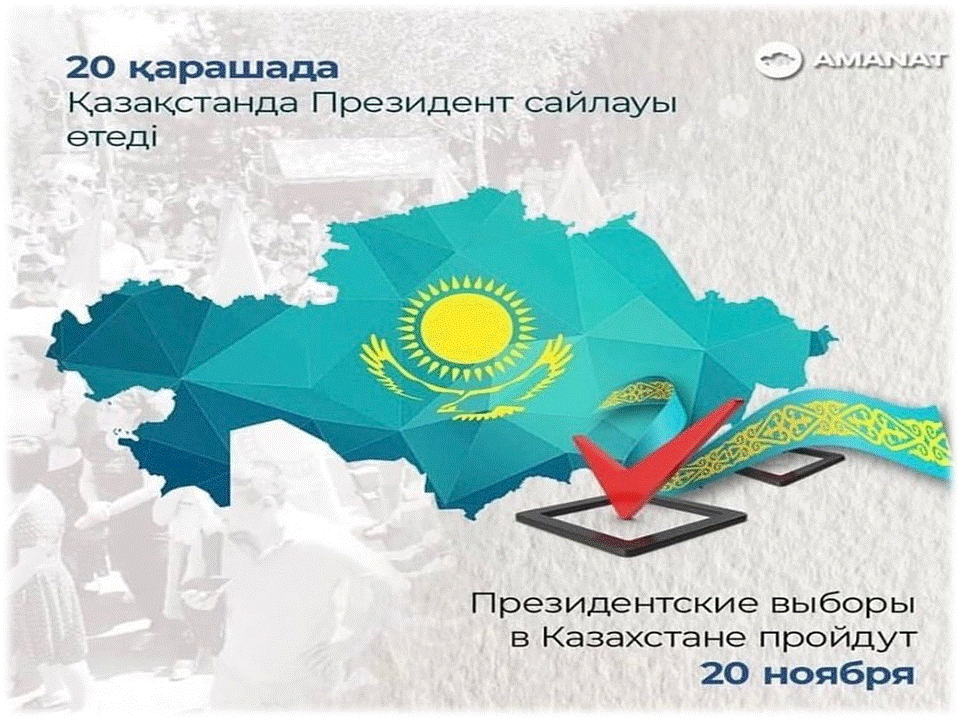 20 қарашада
Қазақстанда Президент сайлауы өтеді

AMANAT

Президентские выборы в Казахстане пройдут
20 ноября